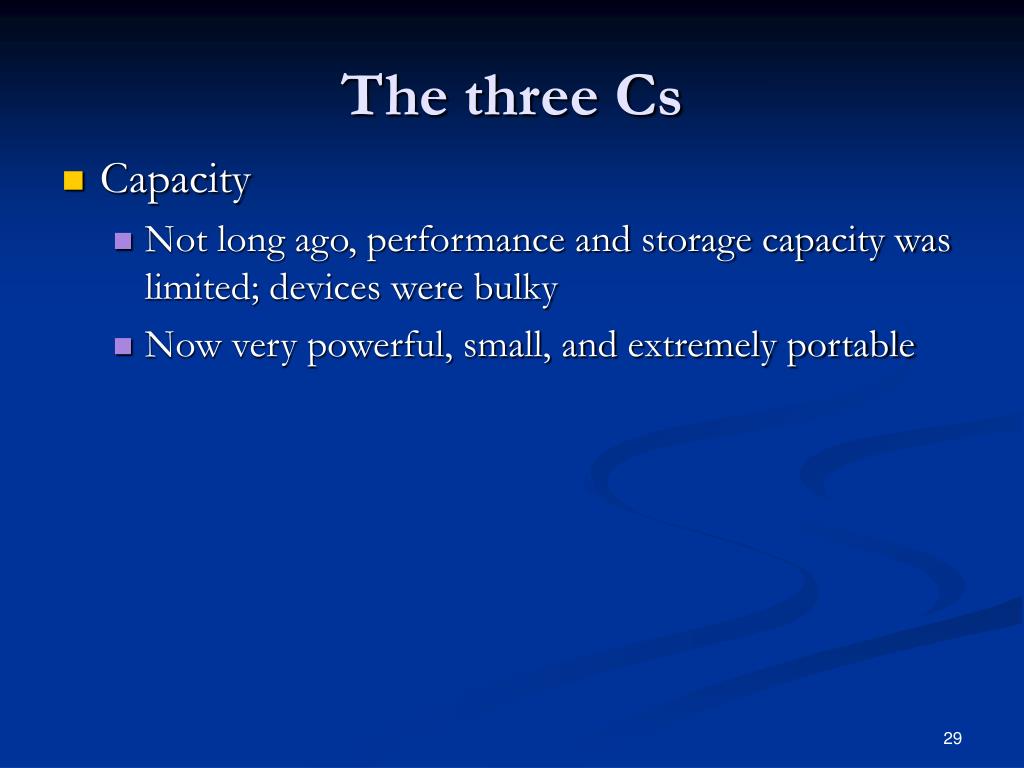 The three Cs

Capacity

Not long ago, performance and storage capacity was limited; devices were bulky

Now very powerful, small, and extremely portable

29